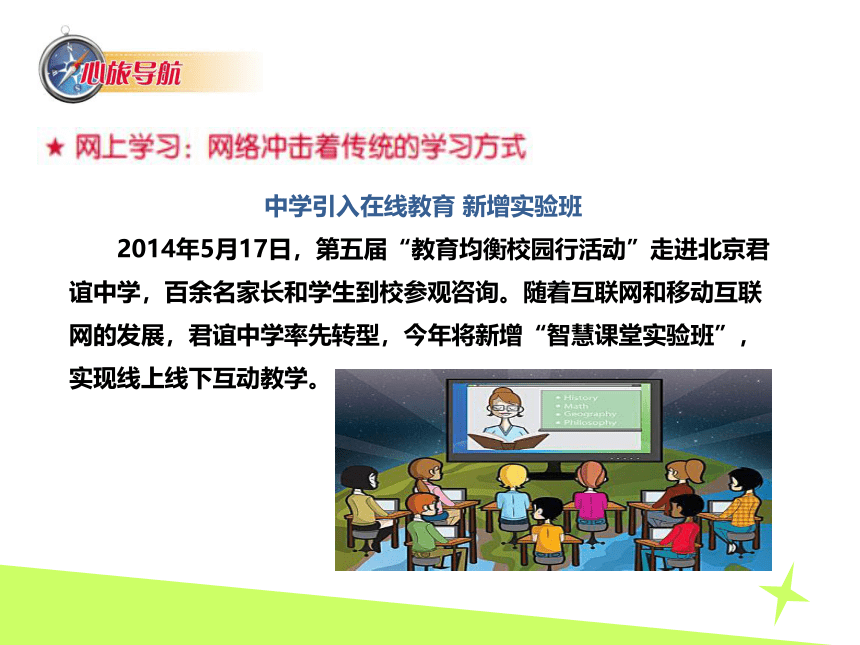 心旅导航

★ 网上学习：网络冲击着传统的学习方式

中学引入在线教育 新增实验班

2014年5月17日，第五届“教育均衡校园行活动”走进北京君谊中学，百余名家长和学生到校参观咨询。随着互联网和移动互联网的发展，君谊中学率先转型，今年将新增“智慧课堂实验班”，实现线上线下互动教学。

History
Math
Geography
Philosophy